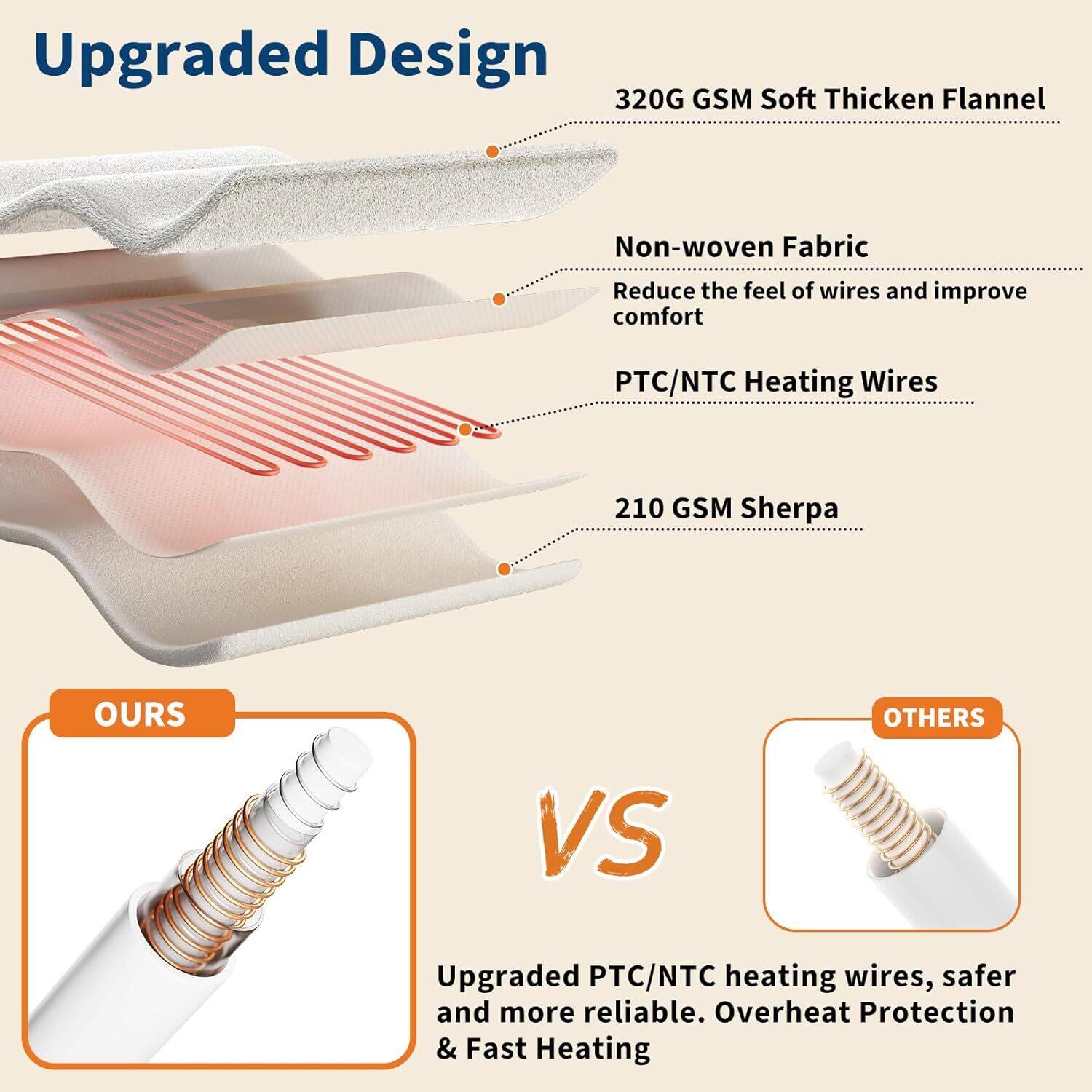 Upgraded Design

320G GSM Soft Thicken Flannel

Non-woven Fabric

Reduce the feel of wires and improve comfort

PTC/NTC Heating Wires

210 GSM Sherpa

OURS

VS

OTHERS

Upgraded PTC/NTC heating wires, safer and more reliable. Overheat Protection & Fast Heating